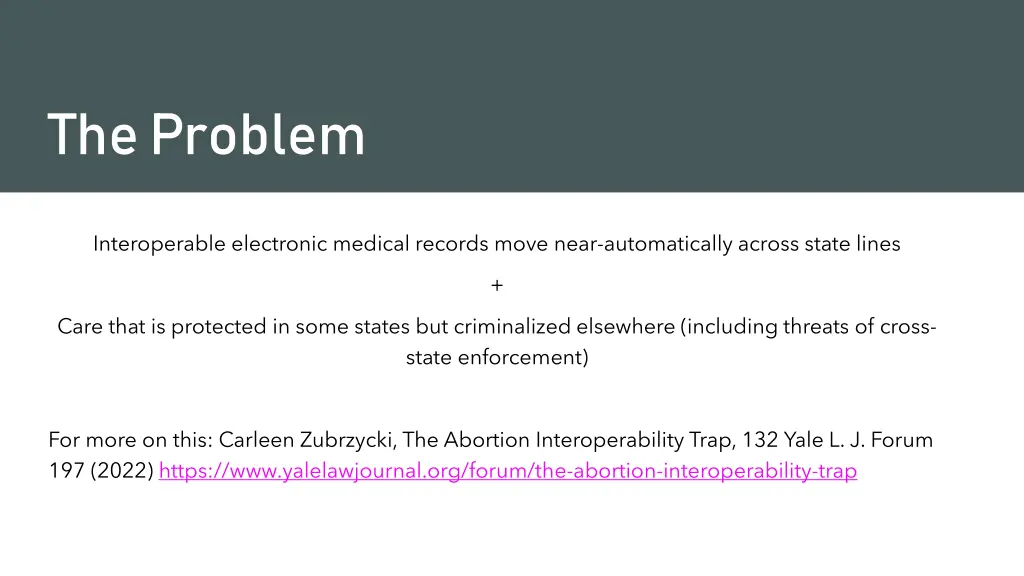 The Problem

Interoperable electronic medical records move near-automatically across state lines

+

Care that is protected in some states but criminalized elsewhere (including threats of cross-state enforcement)

For more on this: Carleen Zubrzycki, The Abortion Interoperability Trap, 132 Yale L. J. Forum 197 (2022) https://www.yalelawjournal.org/forum/the-abortion-interoperability-trap